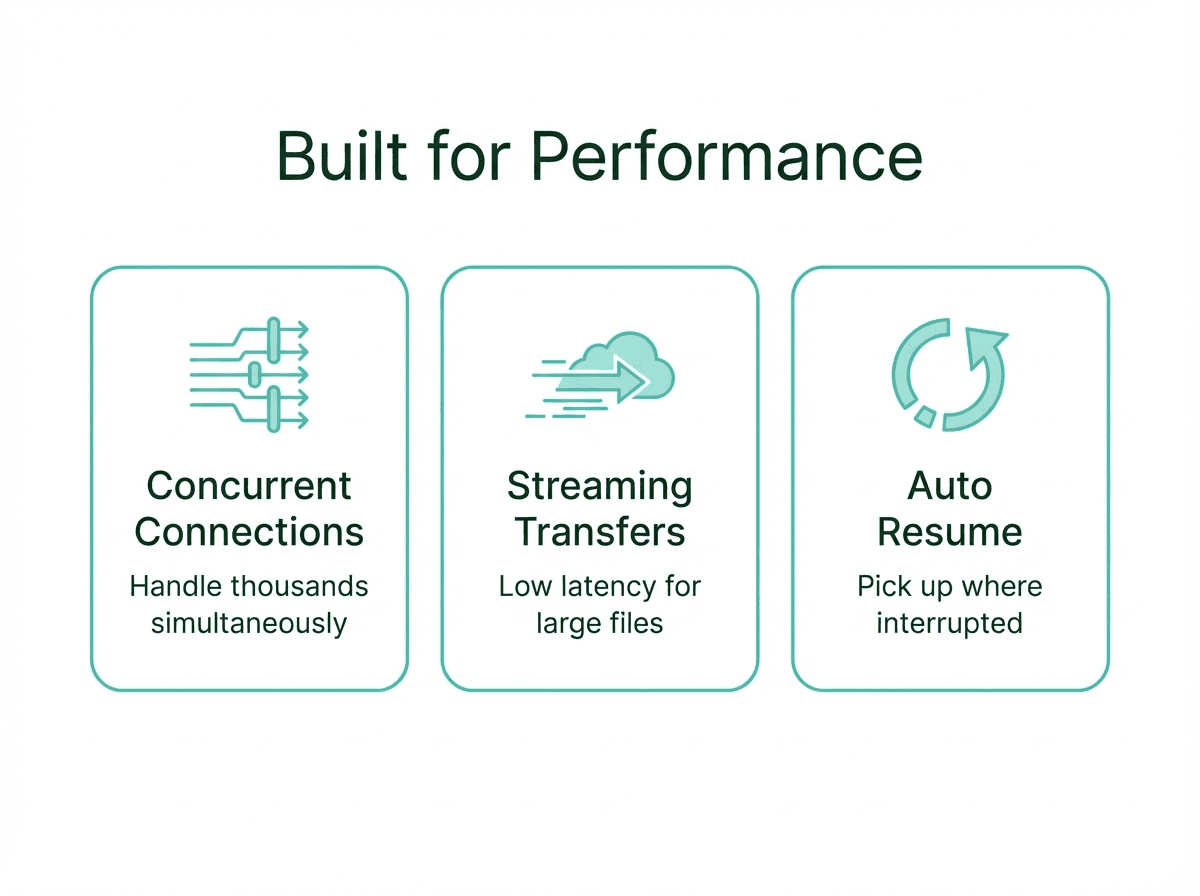 Built for Performance

Concurrent Connections

Handle thousands simultaneously

Streaming Transfers

Low latency for large files

Auto Resume

Pick up where interrupted